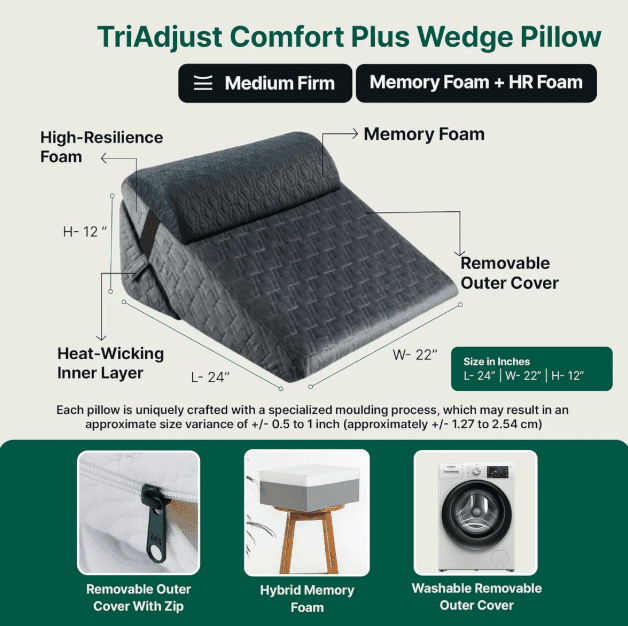 TriAdjust Comfort Plus Wedge Pillow

Medium Firm

Memory Foam + HR Foam

High-Resilience Foam

Memory Foam

H- 12 ”

Removable Outer Cover

Heat-Wicking Inner Layer

L- 24”

W- 22”

Size in Inches
L- 24” | W- 22” | H- 12”

Each pillow is uniquely crafted with a specialized moulding process, which may result in an approximate size variance of +/- 0.5 to 1 inch (approximately +/- 1.27 to 2.54 cm)

Removable Outer Cover With Zip

Hybrid Memory Foam

Washable Removable Outer Cover